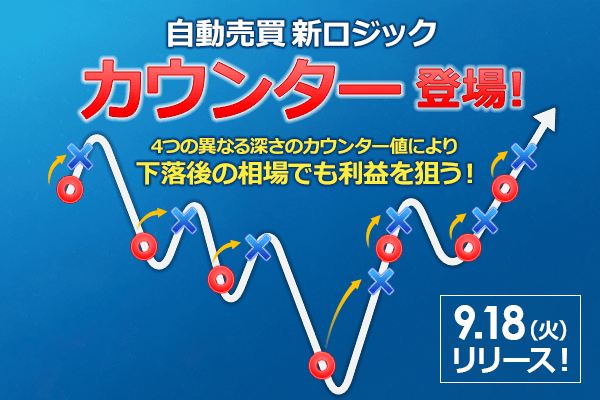 自動売買 新ロジック

カウンター 登場!

4つの異なる深さのカウンター値により
下落後の相場でも利益を狙う!

9.18(火)
リリース!